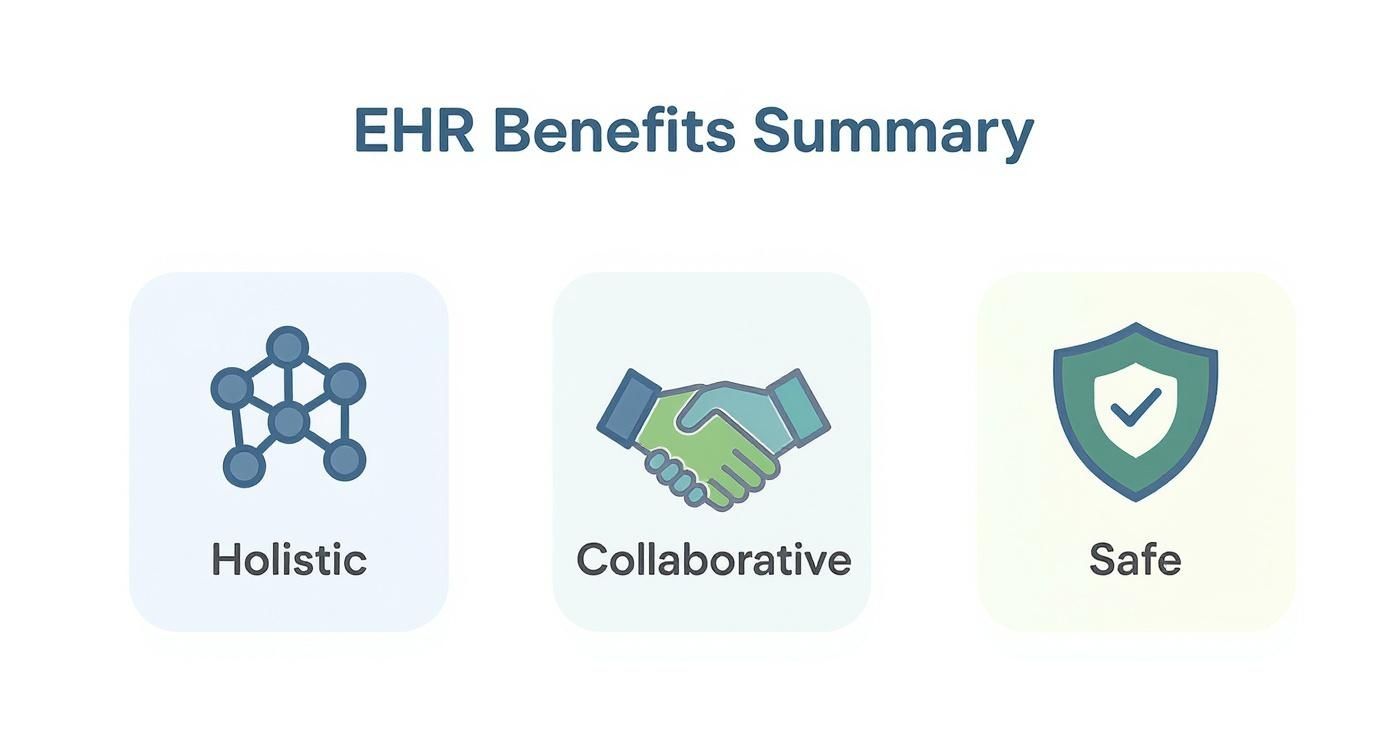 EHR Benefits Summary

Holistic

Collaborative

Safe